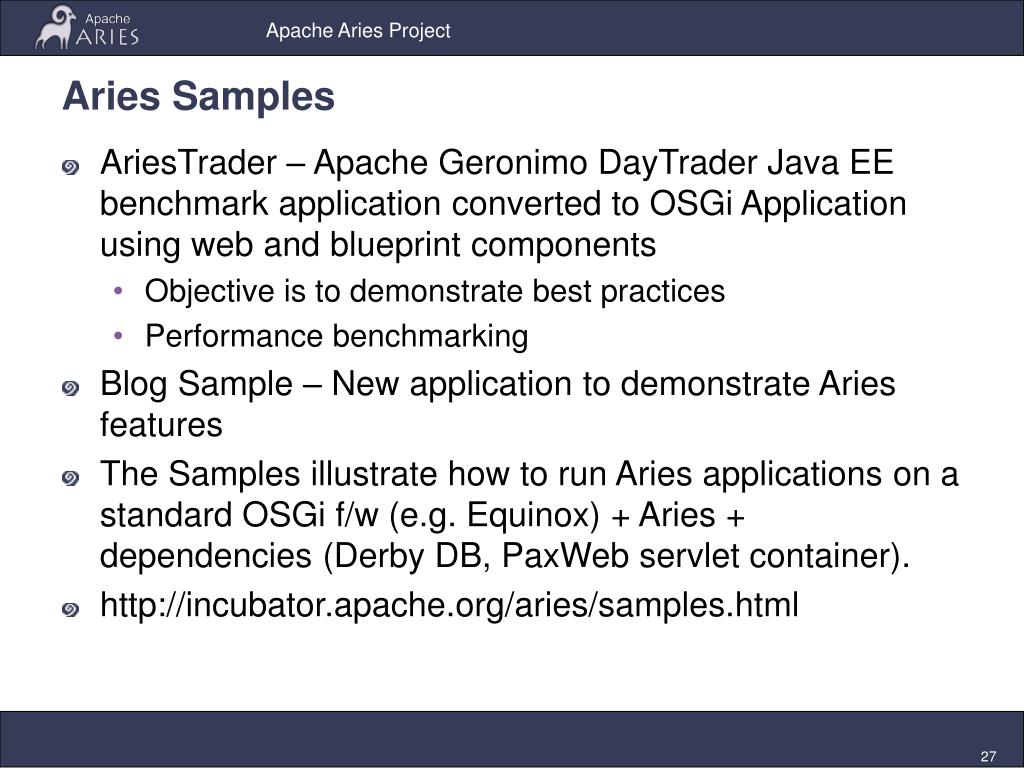 Apache ARIES

Apache Aries Project

Aries Samples

AriesTrader – Apache Geronimo DayTrader Java EE benchmark application converted to OSGi Application using web and blueprint components

• Objective is to demonstrate best practices
• Performance benchmarking

Blog Sample – New application to demonstrate Aries features

The Samples illustrate how to run Aries applications on a standard OSGi f/w (e.g. Equinox) + Aries + dependencies (Derby DB, PaxWeb servlet container).

http://incubator.apache.org/aries/samples.html

27